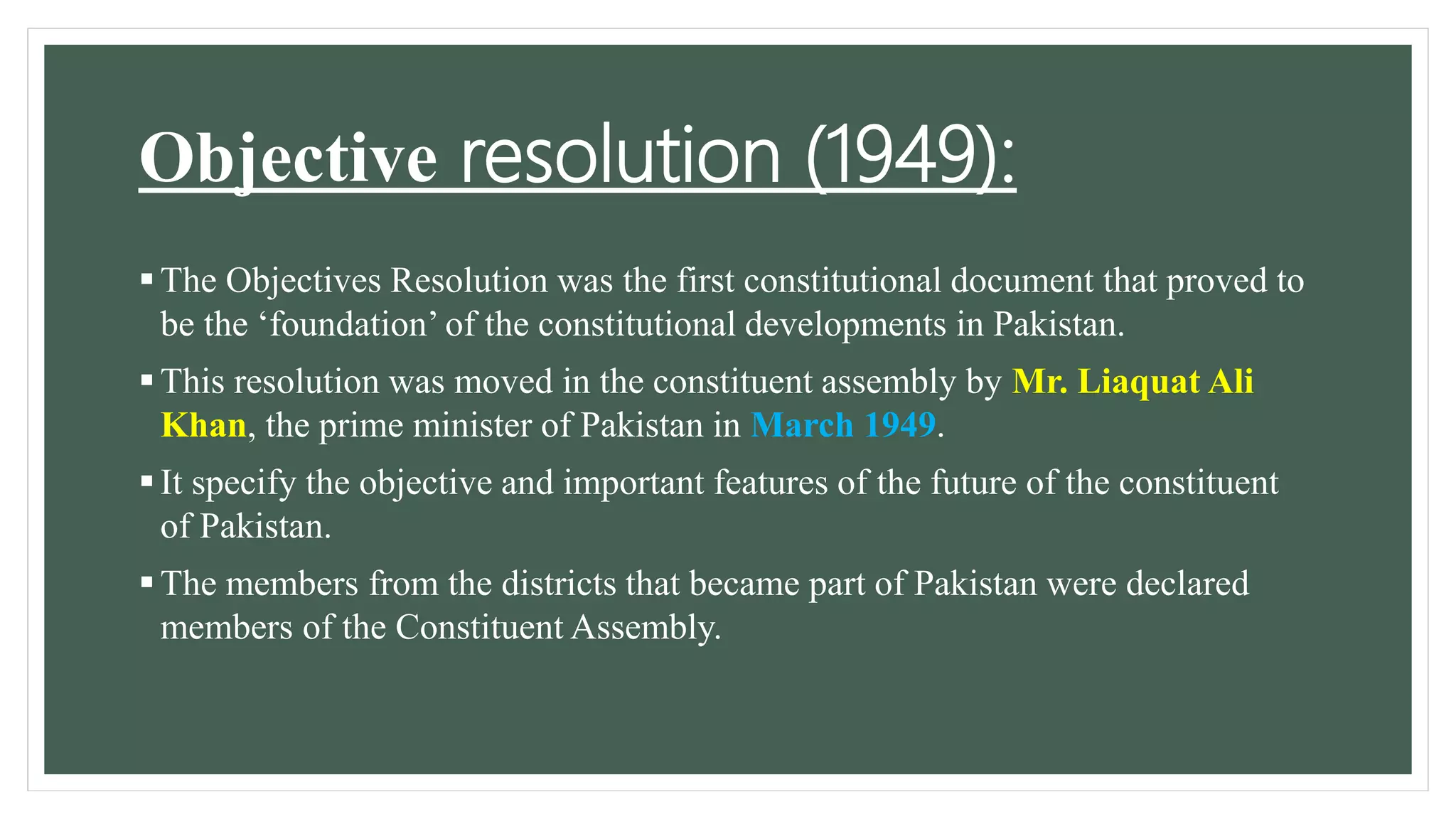 Objective resolution (1949):

▪ The Objectives Resolution was the first constitutional document that proved to be the ‘foundation’ of the constitutional developments in Pakistan.

▪ This resolution was moved in the constituent assembly by Mr. Liaquat Ali Khan, the prime minister of Pakistan in March 1949.

▪ It specify the objective and important features of the future of the constituent of Pakistan.

▪ The members from the districts that became part of Pakistan were declared members of the Constituent Assembly.